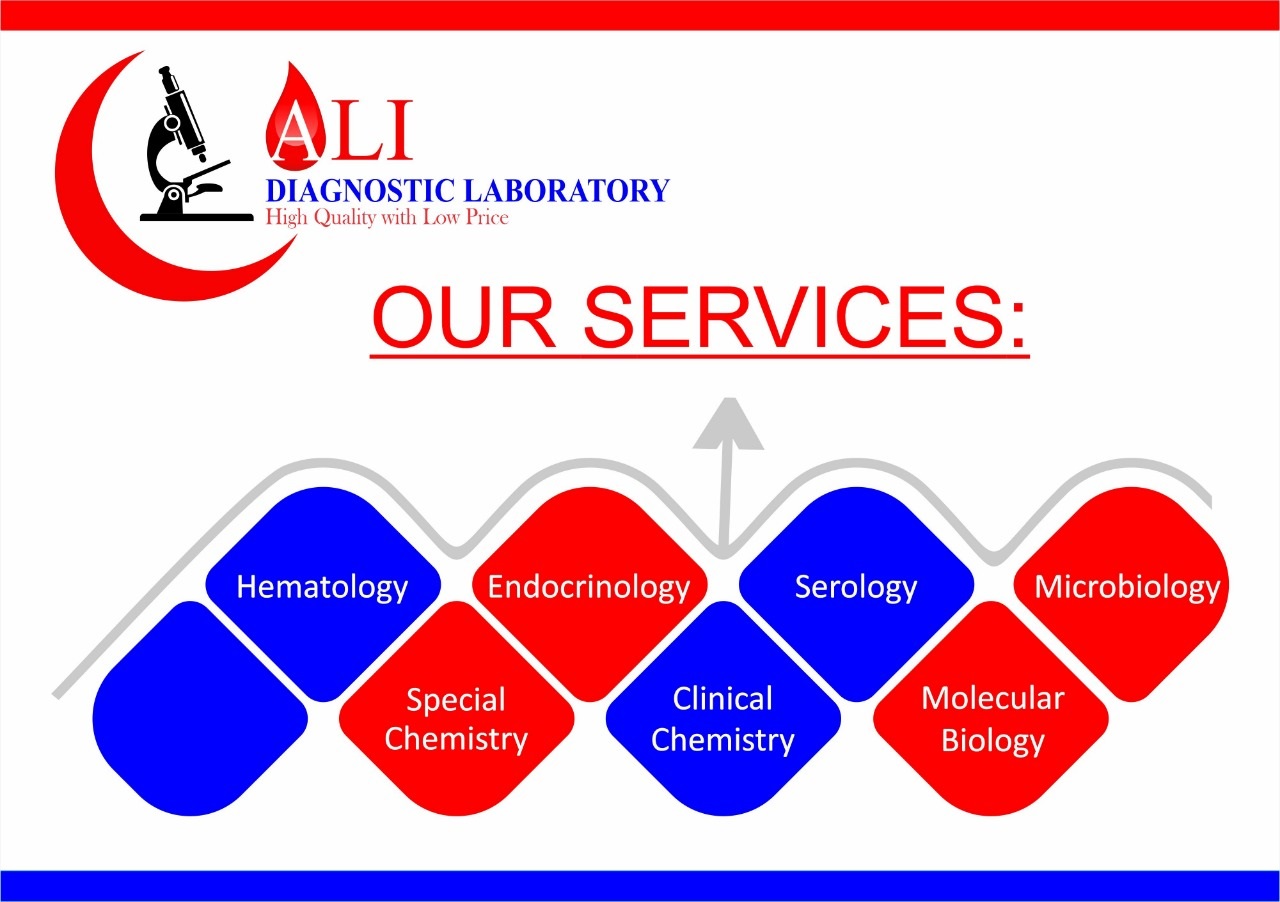 ALI
DIAGNOSTIC LABORATORY
High Quality with Low Price

OUR SERVICES:

Hematology
Endocrinology
Serology
Microbiology
Special Chemistry
Clinical Chemistry
Molecular Biology